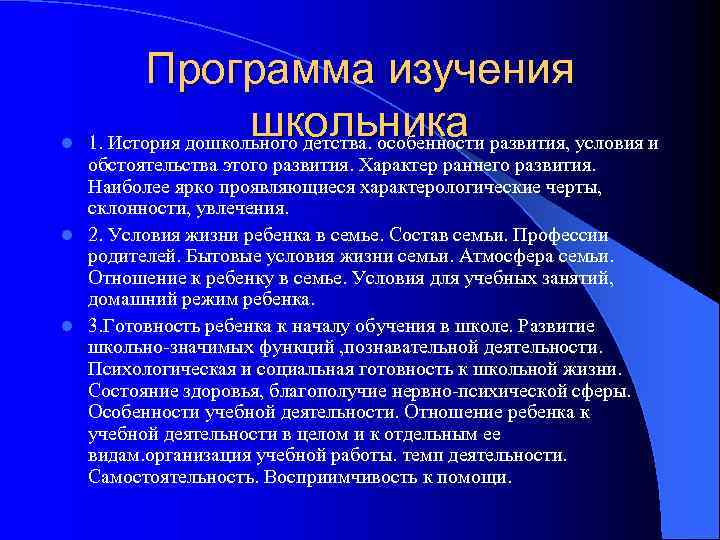 Программа изучения школьника

1. История дошкольного детства. особенности развития, условия и обстоятельства этого развития. Характер раннего развития. Наиболее ярко проявляющиеся характерологические черты, склонности, увлечения.

2. Условия жизни ребенка в семье. Состав семьи. Профессии родителей. Бытовые условия жизни семьи. Атмосфера семьи. Отношение к ребенку в семье. Условия для учебных занятий, домашний режим ребенка.

3.Готовность ребенка к началу обучения в школе. Развитие школьно-значимых функций ,познавательной деятельности. Психологическая и социальная готовность к школьной жизни. Состояние здоровья, благополучие нервно-психической сферы. Особенности учебной деятельности. Отношение ребенка к учебной деятельности в целом и к отдельным ее видам.организация учебной работы. темп деятельности. Самостоятельность. Восприимчивость к помощи.